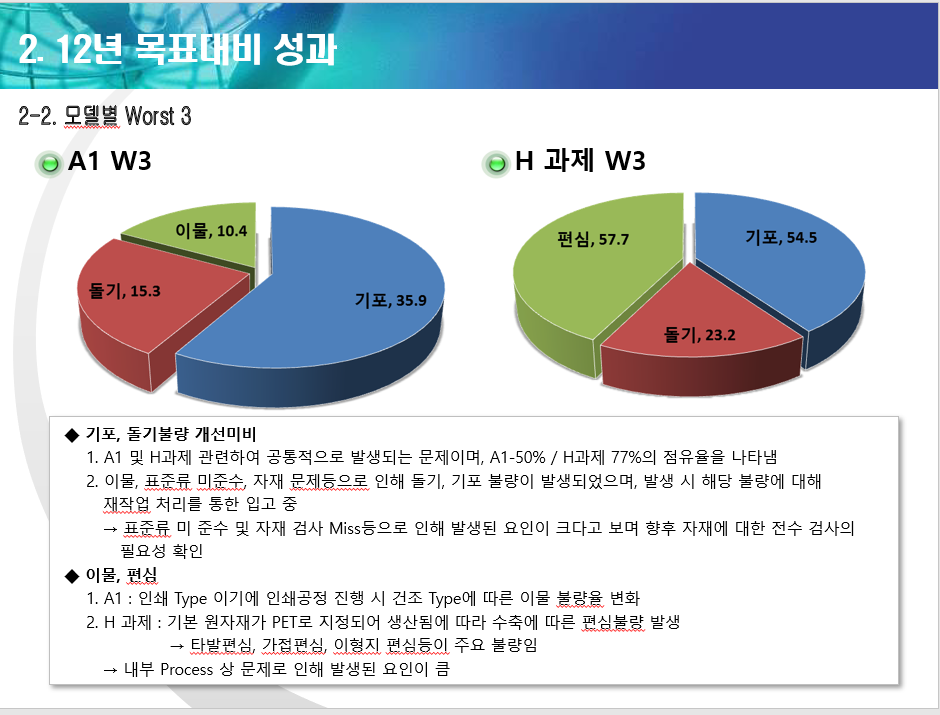 2. 12년 목표대비 성과

2-2. 모델별 Worst 3

A1 W3

이물, 10.4
돌기, 15.3
기포, 35.9

H 과제 W3

편심, 57.7
기포, 54.5
돌기, 23.2

◆ 기포, 돌기불량 개선미비
1. A1 및 H과제 관련하여 공통적으로 발생되는 문제이며, A1-50% / H과제 77%의 점유율을 나타냄
2. 이물, 표준류 미준수, 자재 문제등으로 인해 돌기, 기포 불량이 발생되었으며, 발생 시 해당 불량에 대해 재작업 처리를 통한 입고 중
→ 표준류 미 준수 및 자재 검사 Miss등으로 인해 발생된 요인이 크다고 보며 향후 자재에 대한 전수 검사의 필요성 확인

◆ 이물, 편심
1. A1 : 인쇄 Type 이기에 인쇄공정 진행 시 건조 Type에 따른 이물 불량율 변화
2. H 과제 : 기본 원자재가 PET로 지정되어 생산됨에 따라 수축에 따른 편심불량 발생
→ 타발편심, 가접편심, 이형지 편심등이 주요 불량임
→ 내부 Process 상 문제로 인해 발생된 요인이 큼